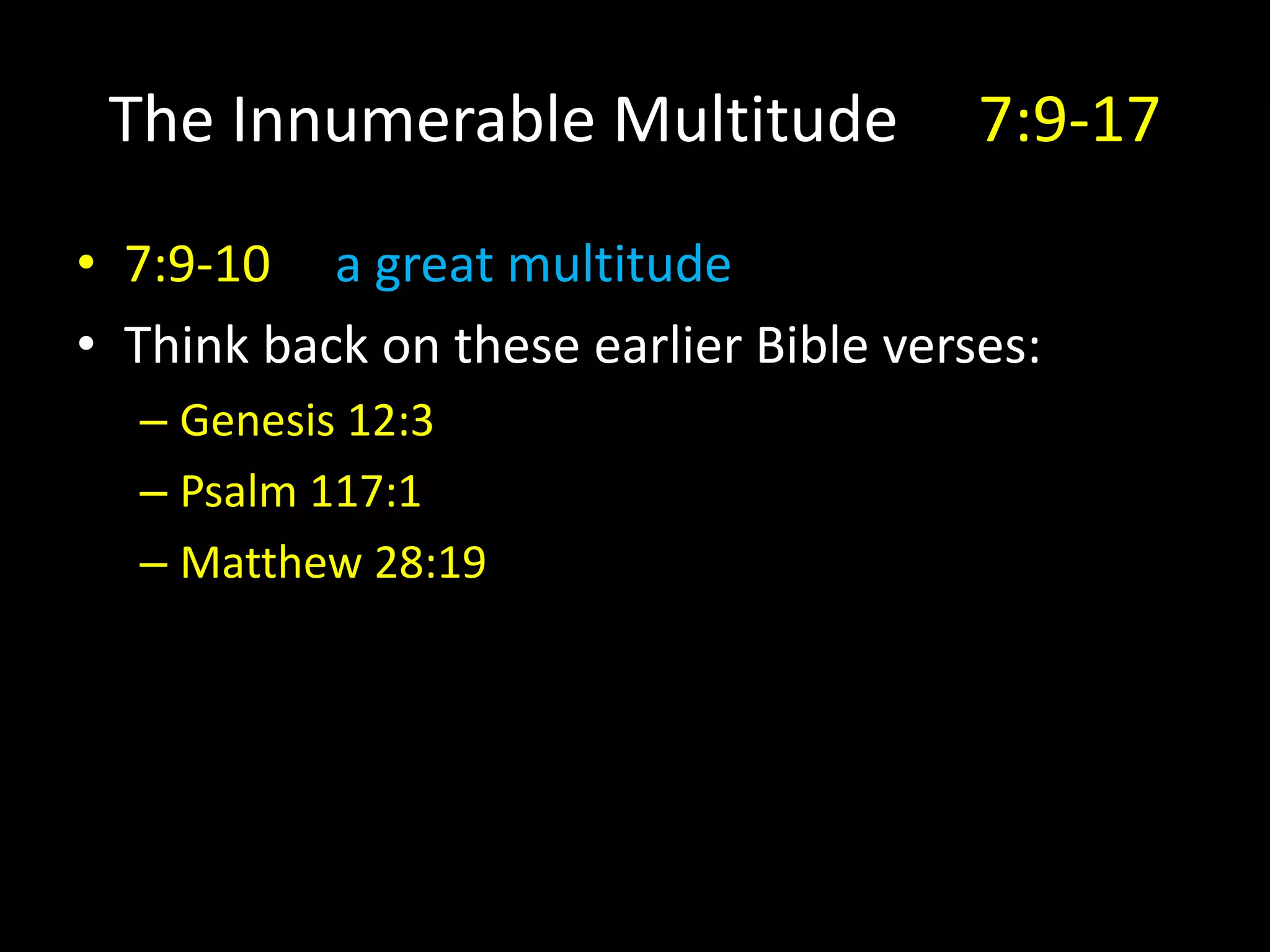 The Innumerable Multitude 7:9-17

• 7:9-10 a great multitude
• Think back on these earlier Bible verses:
– Genesis 12:3
– Psalm 117:1
– Matthew 28:19